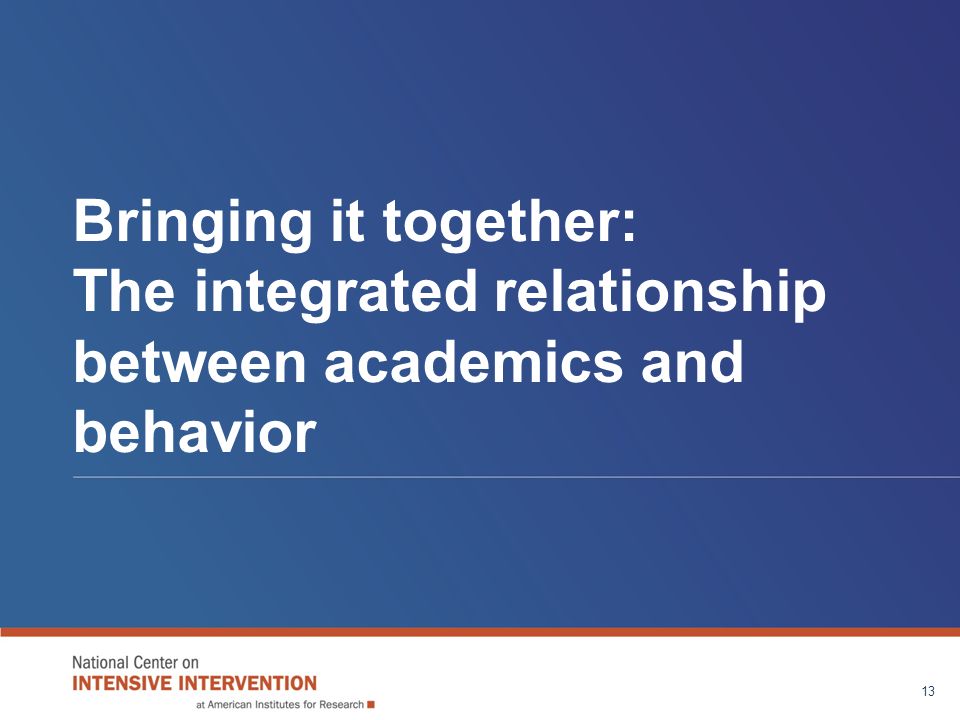 Bringing it together:
The integrated relationship between academics and behavior

National Center on
INTENSIVE INTERVENTION
at American Institutes for Research

13